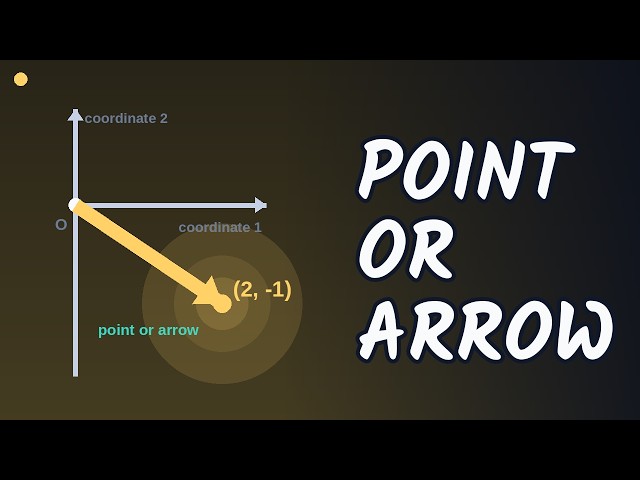 coordinate 2

O

coordinate 1

(2, -1)

point or arrow

POINT OR ARROW